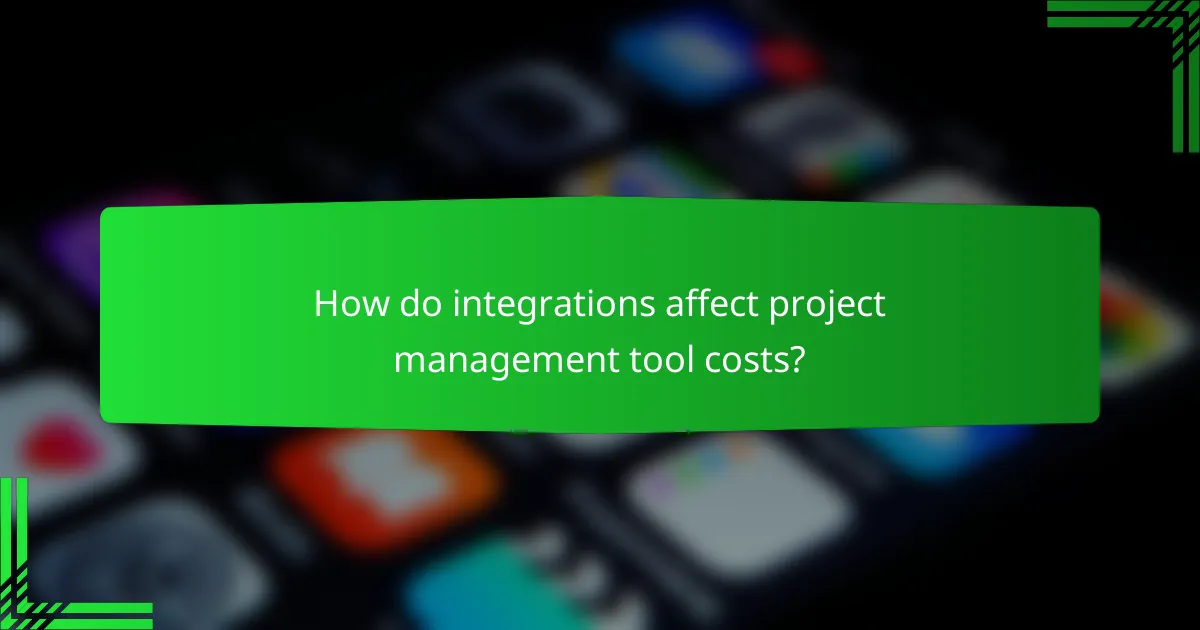 How do integrations affect project management tool costs?